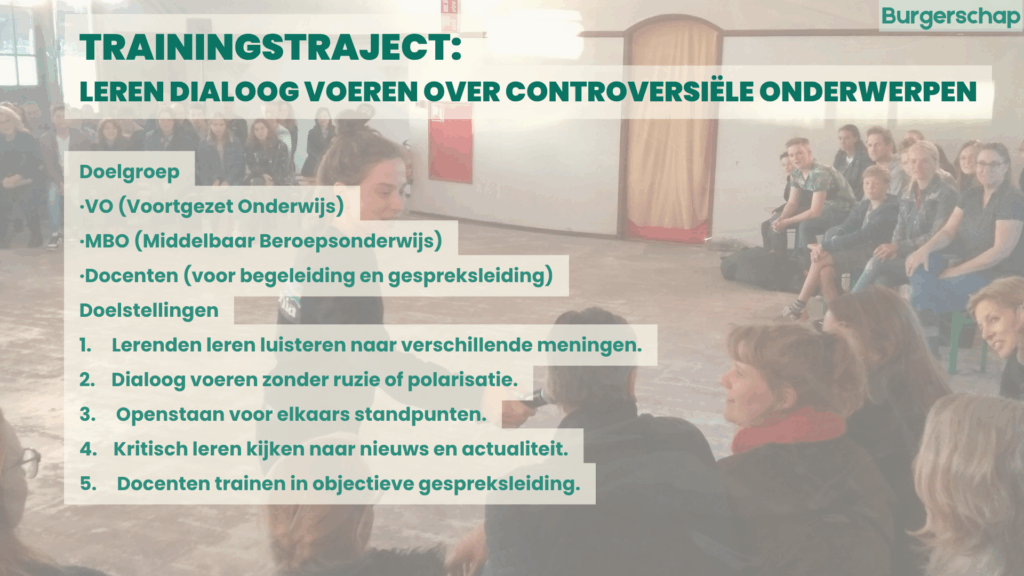 Burgerschap

TRAININGSTRAJECT:
LEREN DIALOOG VOEREN OVER CONTROVERSIËLE ONDERWERPEN

Doelgroep
·VO (Voortgezet Onderwijs)
·MBO (Middelbaar Beroepsonderwijs)
·Docenten (voor begeleiding en gespreksleiding)
Doelstellingen
1. Lerenden leren luisteren naar verschillende meningen.
2. Dialoog voeren zonder ruzie of polarisatie.
3. Openstaan voor elkaars standpunten.
4. Kritisch leren kijken naar nieuws en actualiteit.
5. Docenten trainen in objectieve gespreksleiding.